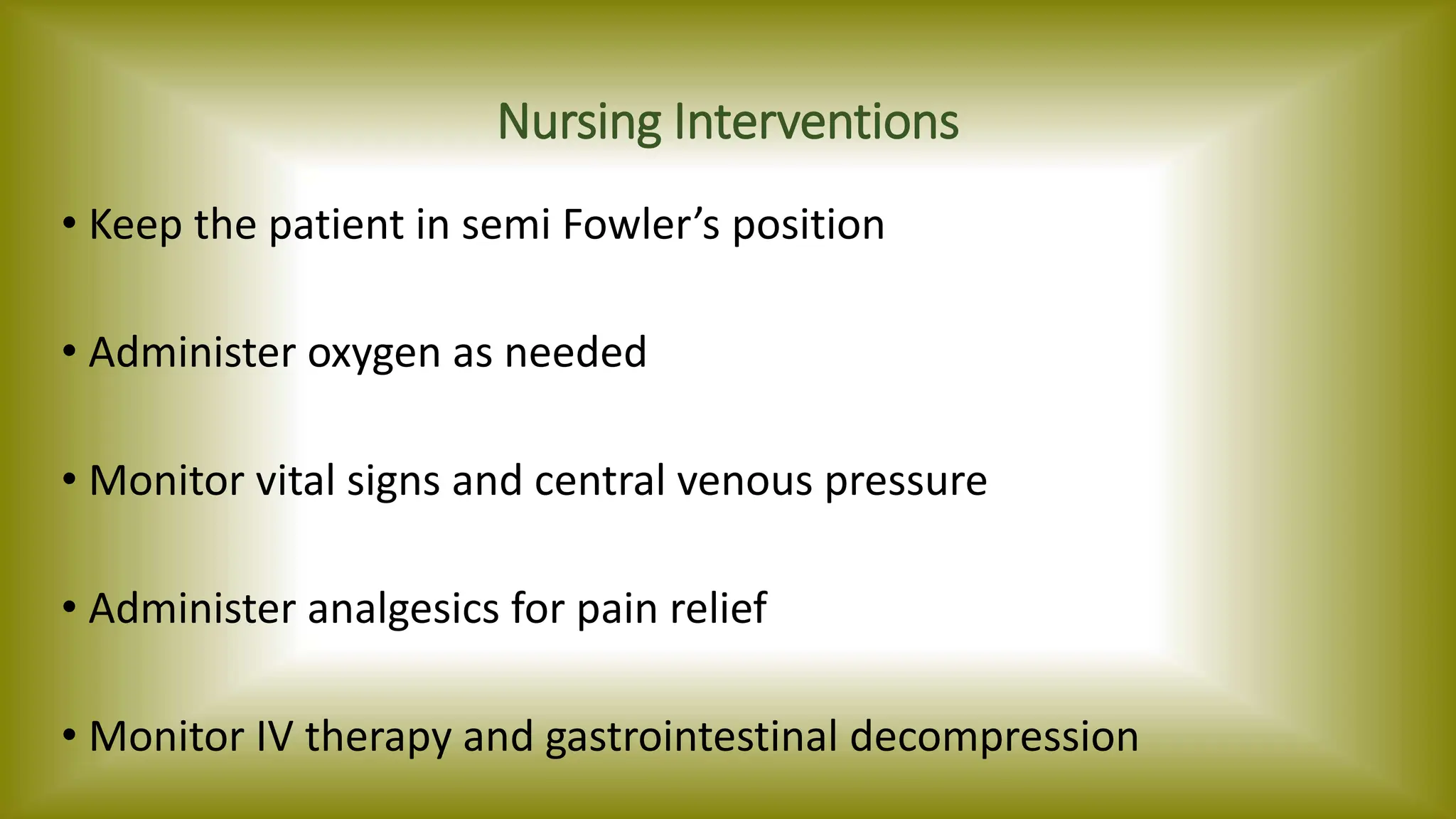 Nursing Interventions

• Keep the patient in semi Fowler’s position

• Administer oxygen as needed

• Monitor vital signs and central venous pressure

• Administer analgesics for pain relief

• Monitor IV therapy and gastrointestinal decompression